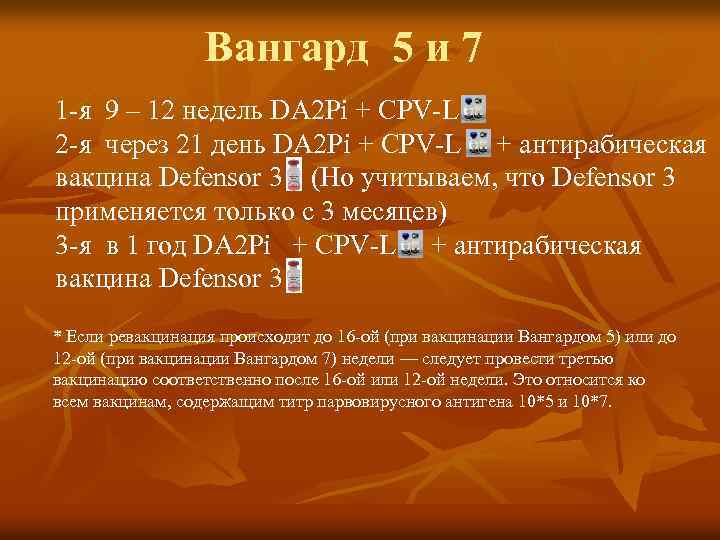 Вангард 5 и 7

1-я 9 – 12 недель DA2Pi + CPV-L
2-я через 21 день DA2Pi + CPV-L + антирабическая вакцина Defensor 3 (Но учитываем, что Defensor 3 применяется только с 3 месяцев)
3-я в 1 год DA2Pi + CPV-L + антирабическая вакцина Defensor 3

* Если ревакцинация происходит до 16-ой (при вакцинации Вангардом 5) или до 12-ой (при вакцинации Вангардом 7) недели — следует провести третью вакцинацию соответственно после 16-ой или 12-ой недели. Это относится ко всем вакцинам, содержащим титр парвовирусного антигена 10*5 и 10*7.